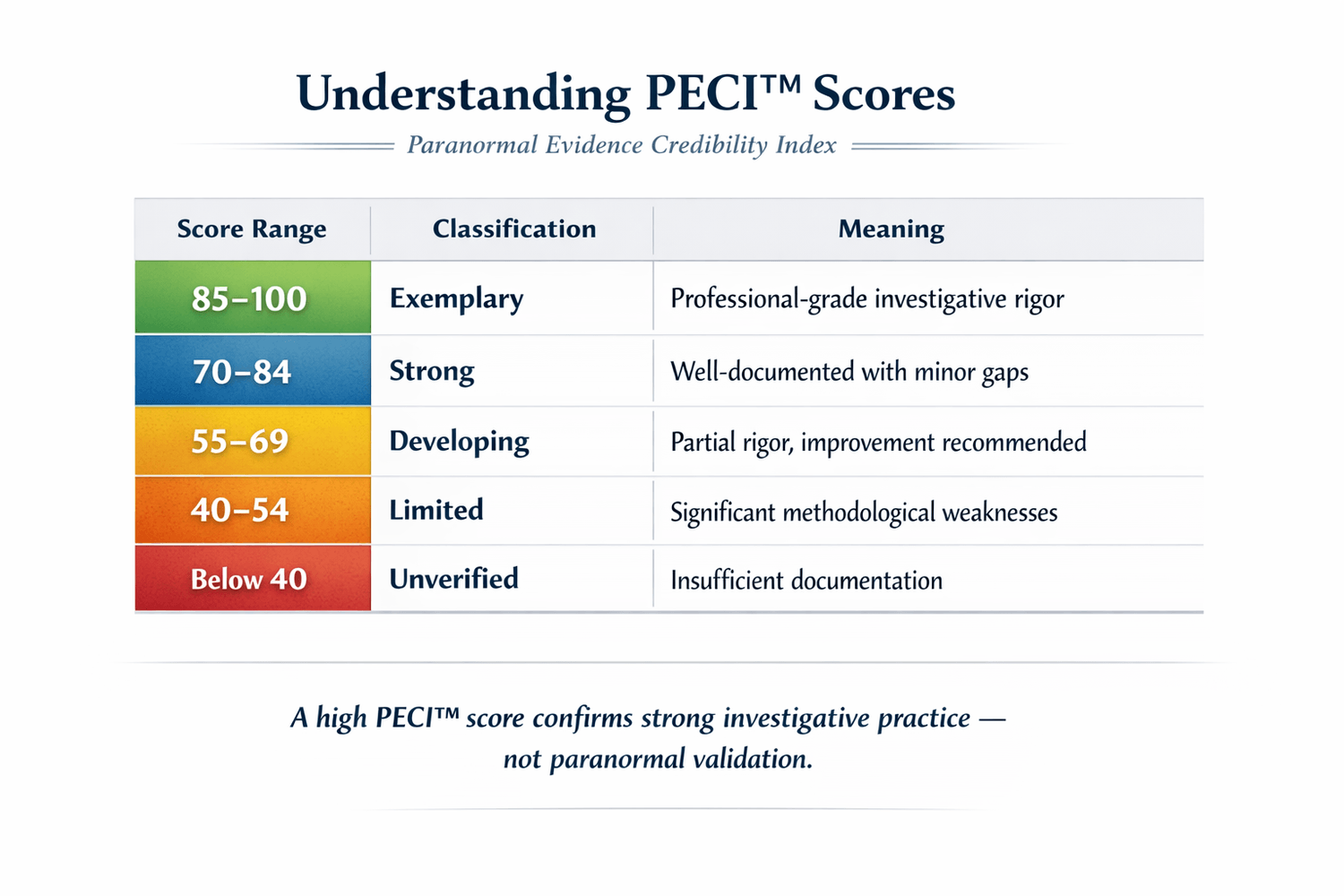 Understanding PECI™ Scores

Paranormal Evidence Credibility Index

| Score Range | Classification | Meaning |
|---|---|---|
| 85–100 | Exemplary | Professional-grade investigative rigor |
| 70–84 | Strong | Well-documented with minor gaps |
| 55–69 | Developing | Partial rigor, improvement recommended |
| 40–54 | Limited | Significant methodological weaknesses |
| Below 40 | Unverified | Insufficient documentation |

A high PECI™ score confirms strong investigative practice — not paranormal validation.